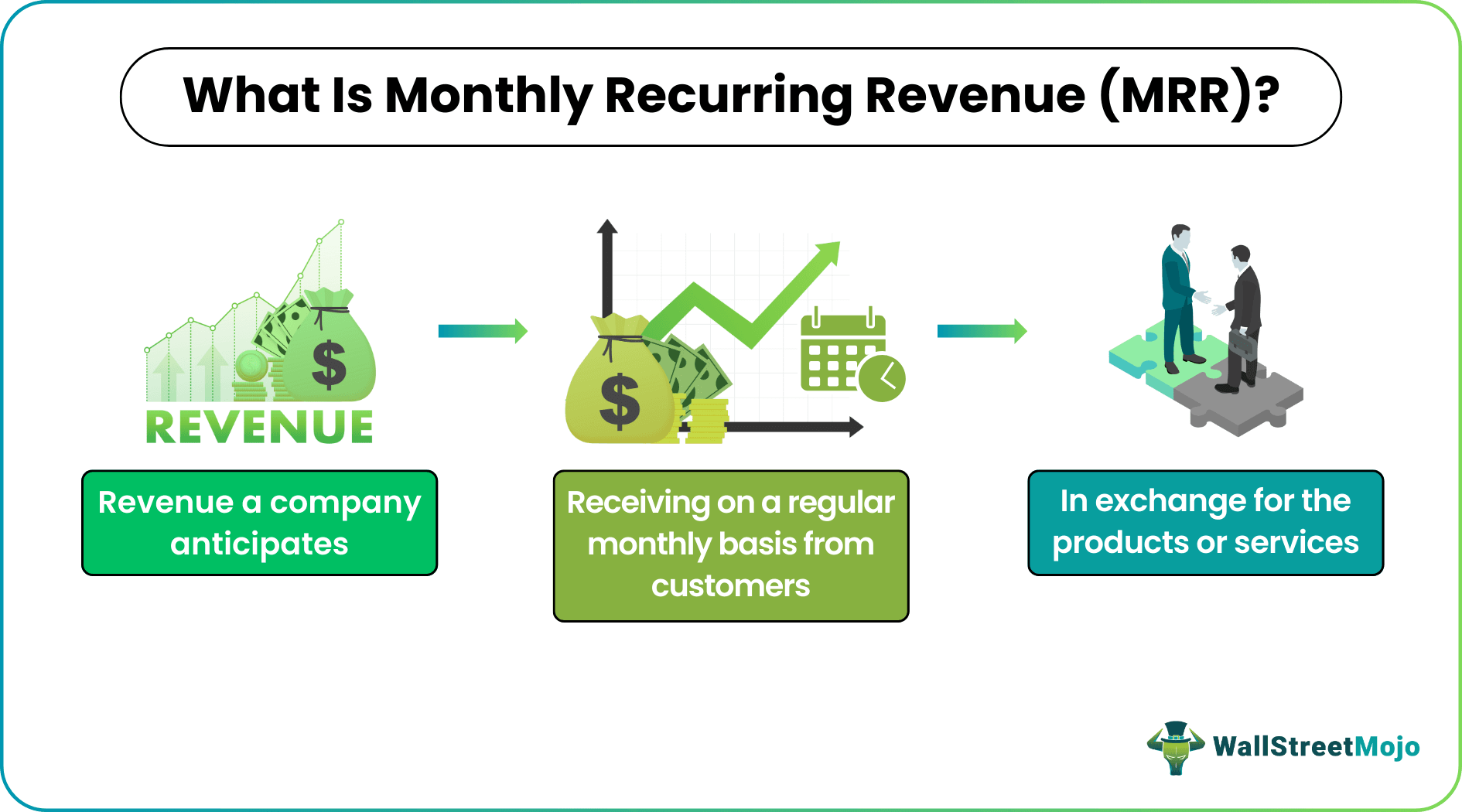 What Is Monthly Recurring Revenue (MRR)?

$

REVENUE

$

Revenue a company anticipates

Receiving on a regular monthly basis from customers

In exchange for the products or services

WallStreetMojo